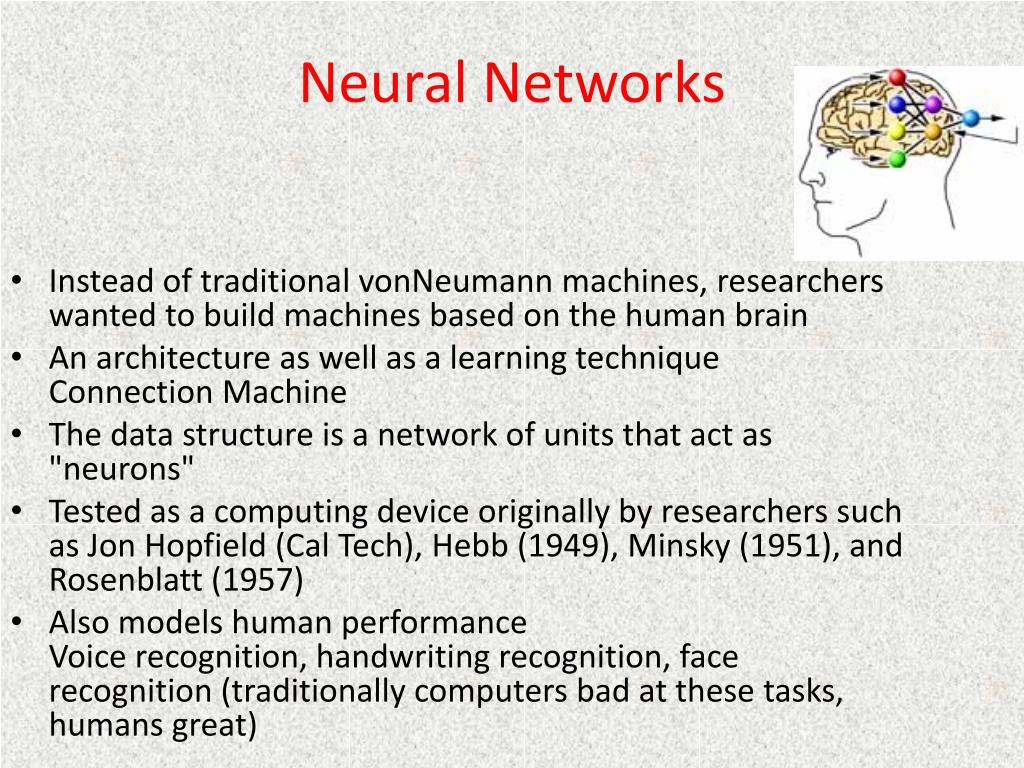 Neural Networks

• Instead of traditional vonNeumann machines, researchers wanted to build machines based on the human brain
• An architecture as well as a learning technique
Connection Machine
• The data structure is a network of units that act as "neurons"
• Tested as a computing device originally by researchers such as Jon Hopfield (Cal Tech), Hebb (1949), Minsky (1951), and Rosenblatt (1957)
• Also models human performance
Voice recognition, handwriting recognition, face recognition (traditionally computers bad at these tasks, humans great)